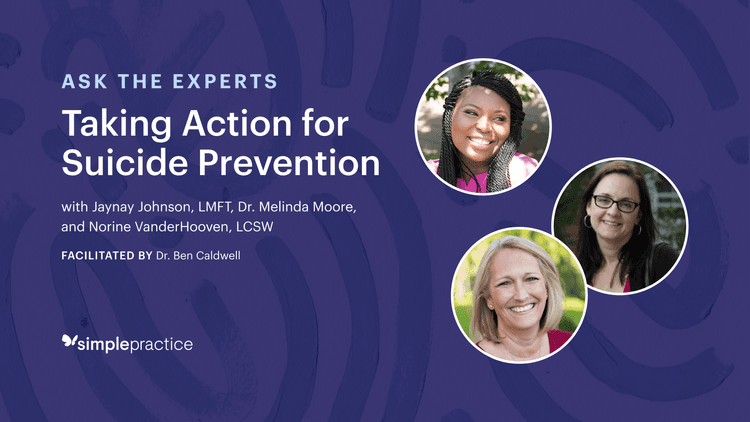 ASK THE EXPERTS

Taking Action for Suicide Prevention

with Jaynay Johnson, LMFT, Dr. Melinda Moore, and Norine VanderHooven, LCSW

FACILITATED BY Dr. Ben Caldwell

simplepractice